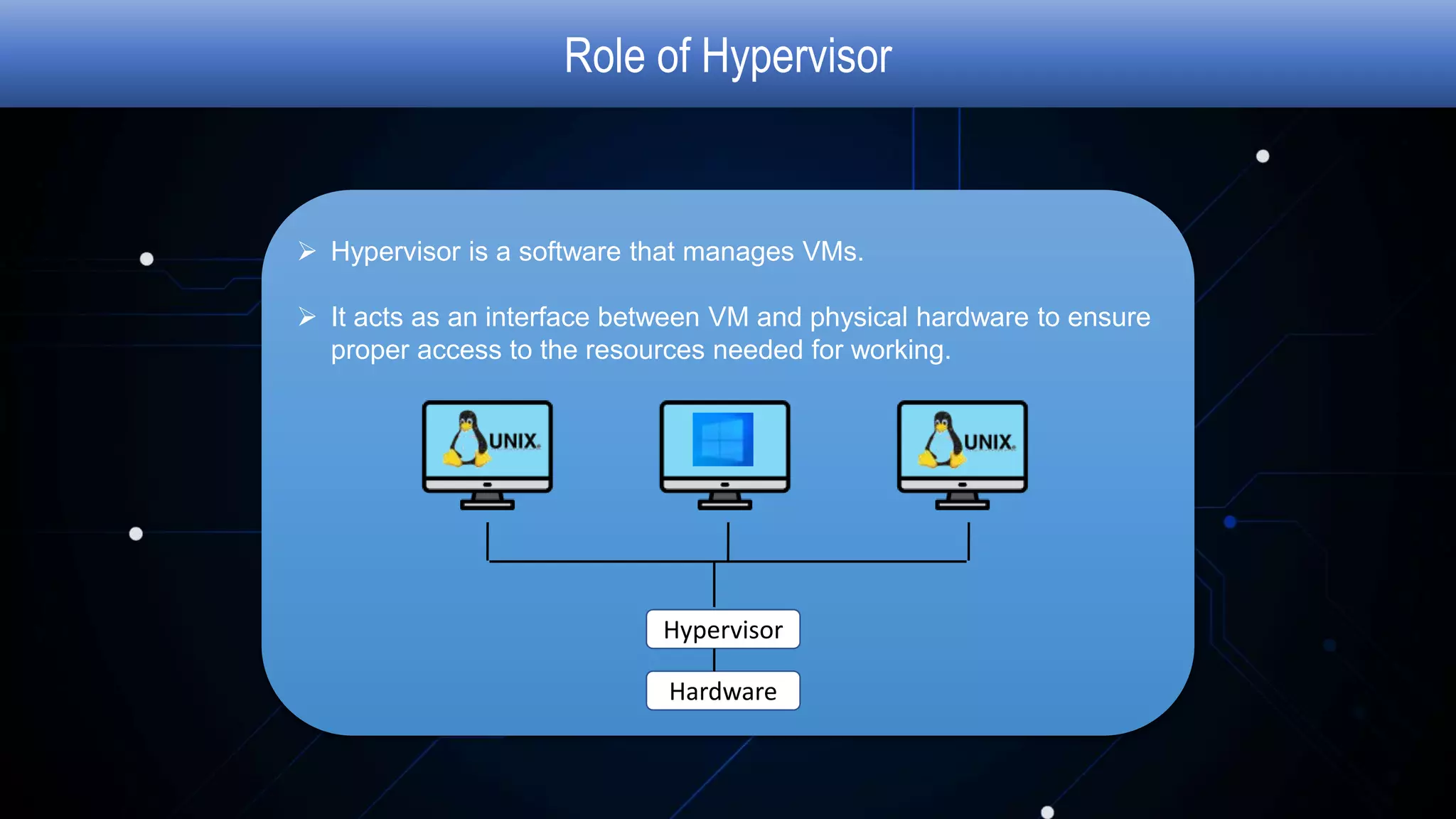 Role of Hypervisor

➢ Hypervisor is a software that manages VMs.

➢ It acts as an interface between VM and physical hardware to ensure proper access to the resources needed for working.

UNIX.

UNIX.

Hypervisor

Hardware